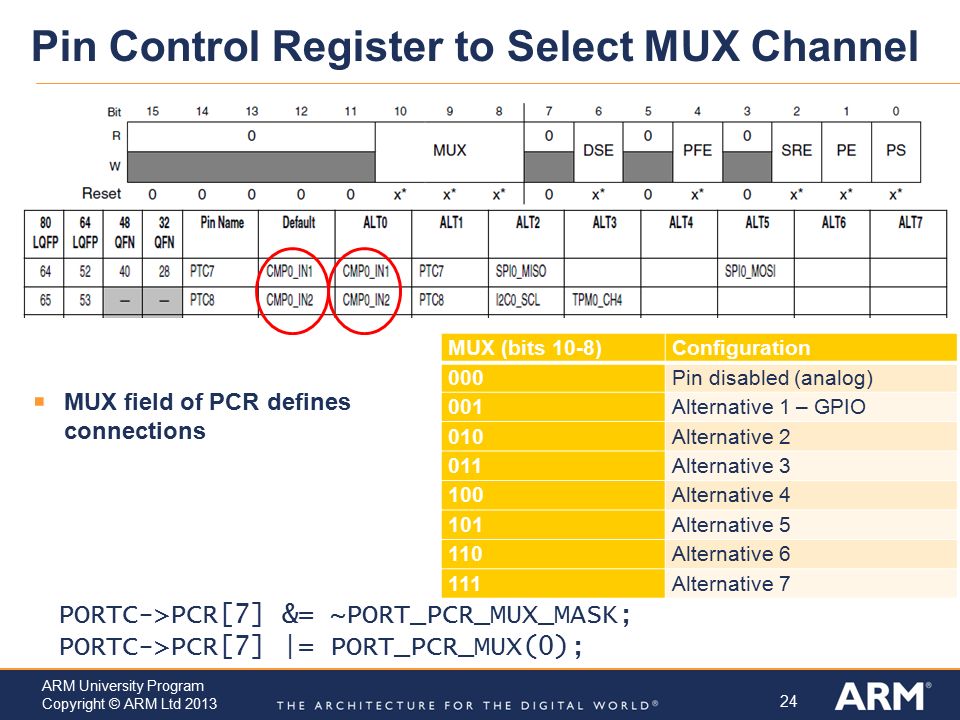 Pin Control Register to Select MUX Channel

| Bit | 15 | 14 | 13 | 12 | 11 | 10 | 9 | 8 | 7 | 6 | 5 | 4 | 3 | 2 | 1 | 0 |
|---|---|---|---|---|---|---|---|---|---|---|---|---|---|---|---|---|
| R | 0 | | | | | MUX | | | 0 | DSE | 0 | PFE | 0 | SRE | PE | PS |
| W | | | | | | | | | | | | | | | | |
| Reset | 0 | 0 | 0 | 0 | 0 | x* | x* | x* | 0 | x* | 0 | x* | 0 | x* | x* | x* |

| 80 LQFP | 64 LQFP | 48 QFN | 32 QFN | Pin Name | Default | ALT0 | ALT1 | ALT2 | ALT3 | ALT4 | ALT5 | ALT6 | ALT7 |
|---|---|---|---|---|---|---|---|---|---|---|---|---|---|
| 64 | 52 | 40 | 28 | PTC7 | CMP0_IN1 | CMP0_IN1 | PTC7 | SPI0_MISO | | | SPI0_MOSI | | |
| 65 | 53 | — | — | PTC8 | CMP0_IN2 | CMP0_IN2 | PTC8 | I2C0_SCL | TPM0_CH4 | | | | |

▪ MUX field of PCR defines connections

| MUX (bits 10-8) | Configuration |
|---|---|
| 000 | Pin disabled (analog) |
| 001 | Alternative 1 – GPIO |
| 010 | Alternative 2 |
| 011 | Alternative 3 |
| 100 | Alternative 4 |
| 101 | Alternative 5 |
| 110 | Alternative 6 |
| 111 | Alternative 7 |

PORTC->PCR[7] &= ~PORT_PCR_MUX_MASK;
PORTC->PCR[7] |= PORT_PCR_MUX(0);

ARM University Program
Copyright © ARM Ltd 2013

THE ARCHITECTURE FOR THE DIGITAL WORLD®

24

ARM®